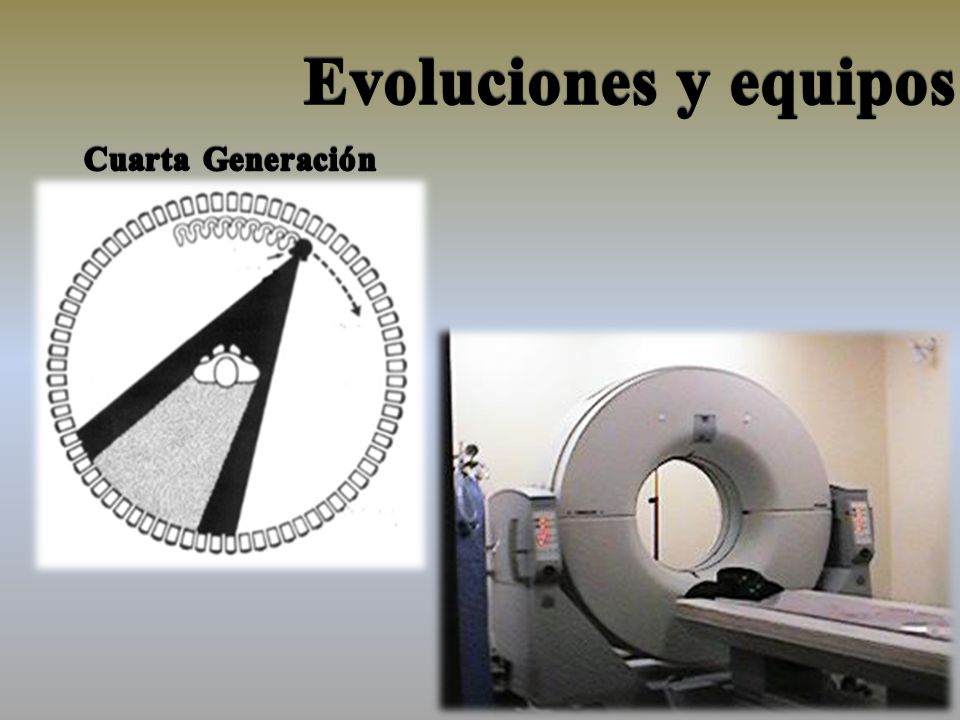 Evoluciones y equipos

Cuarta Generación